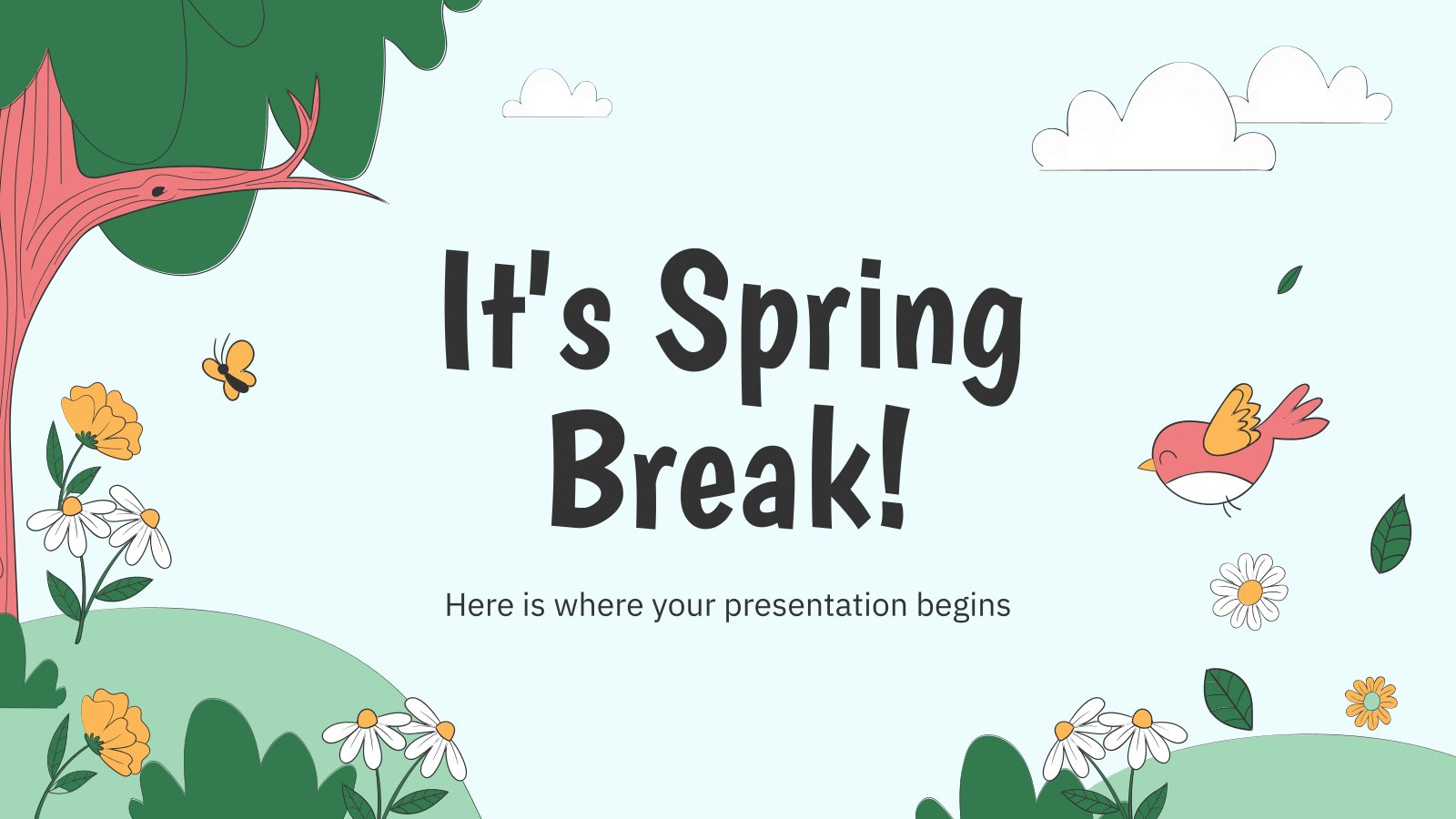 It's Spring Break!

Here is where your presentation begins